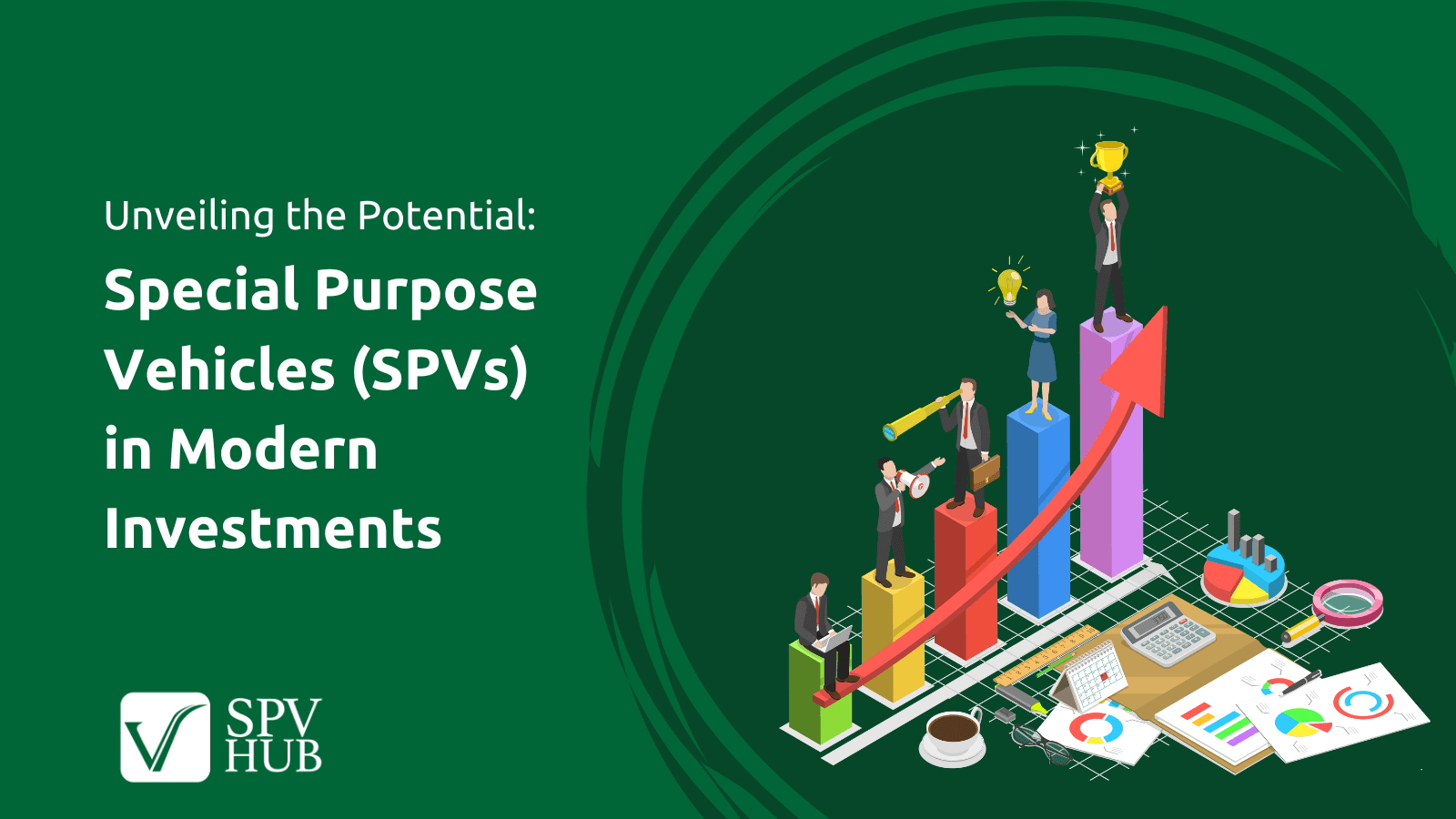 Unveiling the Potential:

Special Purpose Vehicles (SPVs) in Modern Investments

SPV HUB